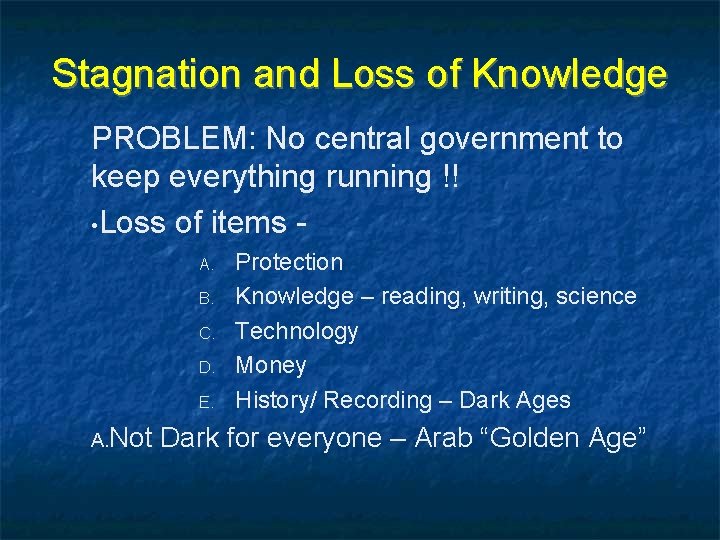 Stagnation and Loss of Knowledge

PROBLEM: No central government to keep everything running !!

•Loss of items -

A. Protection
B. Knowledge – reading, writing, science
C. Technology
D. Money
E. History/ Recording – Dark Ages

A.Not Dark for everyone – Arab “Golden Age”